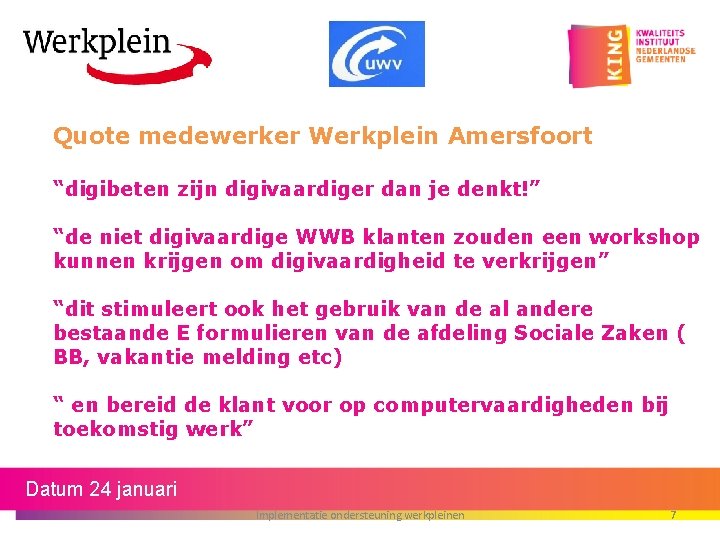 Werkplein

uwv

KING KWALITEITS INSTITUUT NEDERLANDSE GEMEENTEN

Quote medewerker Werkplein Amersfoort

“digibeten zijn digivaardiger dan je denkt!”

“de niet digivaardige WWB klanten zouden een workshop kunnen krijgen om digivaardigheid te verkrijgen”

“dit stimuleert ook het gebruik van de al andere bestaande E formulieren van de afdeling Sociale Zaken ( BB, vakantie melding etc)

“ en bereid de klant voor op computervaardigheden bij toekomstig werk”

Datum 24 januari

Implementatie ondersteuning werkpleinen

7